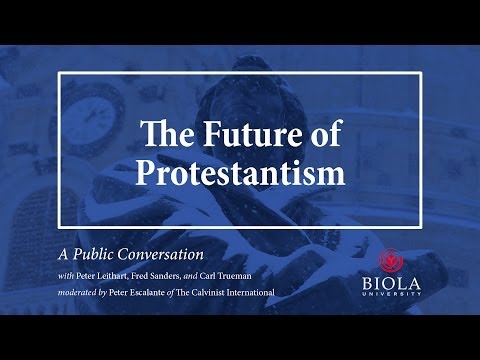 The Future of Protestantism

A Public Conversation

with Peter Leithart, Fred Sanders, and Carl Trueman

moderated by Peter Escalante of The Calvinist International

BIOLA UNIVERSITY